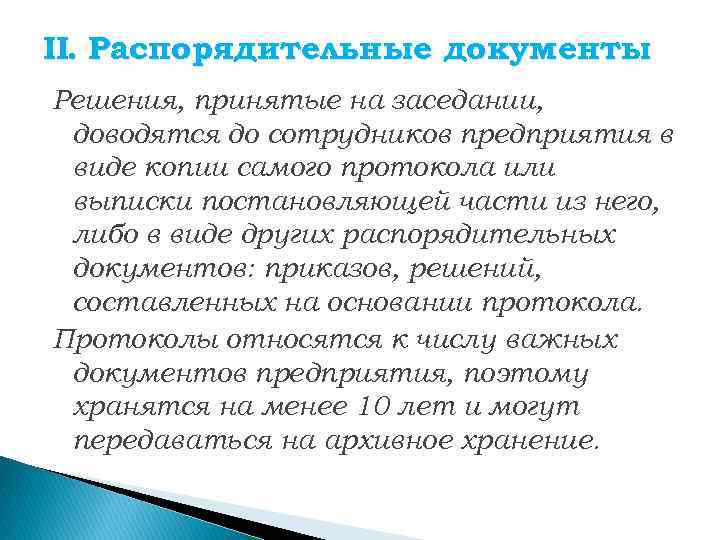 II. Распорядительные документы

Решения, принятые на заседании, доводятся до сотрудников предприятия в виде копии самого протокола или выписки постановляющей части из него, либо в виде других распорядительных документов: приказов, решений, составленных на основании протокола.

Протоколы относятся к числу важных документов предприятия, поэтому хранятся на менее 10 лет и могут передаваться на архивное хранение.